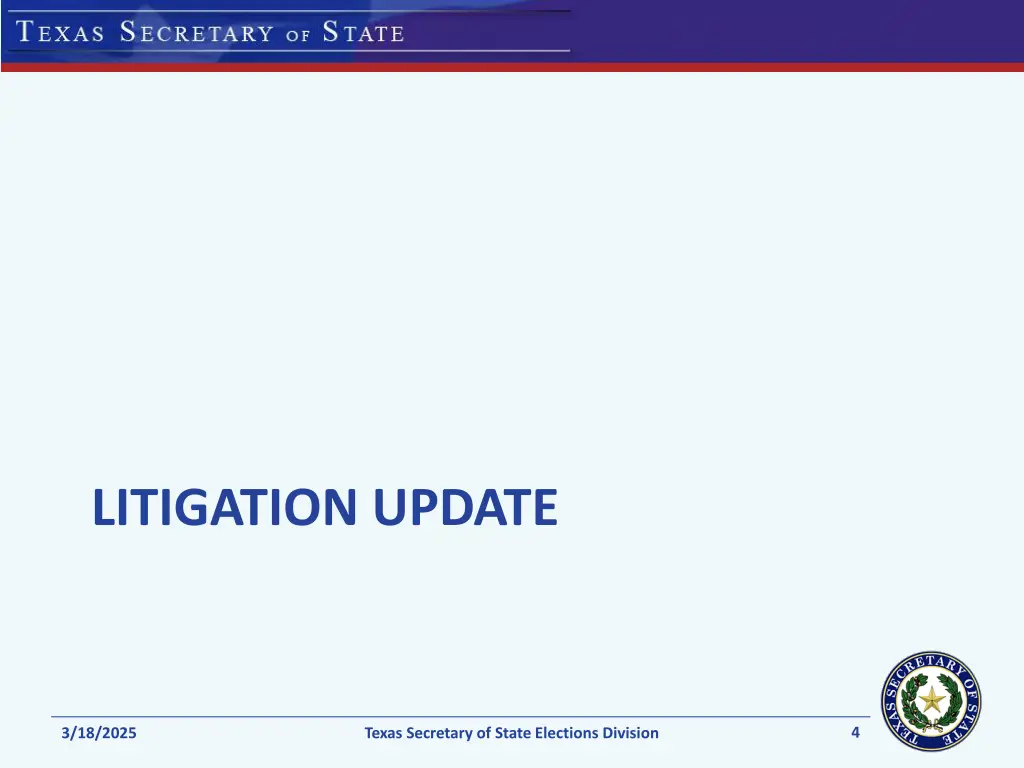 TEXAS SECRETARY OF STATE

LITIGATION UPDATE

3/18/2025

Texas Secretary of State Elections Division

4

TEXAS SECRETARY OF STATE